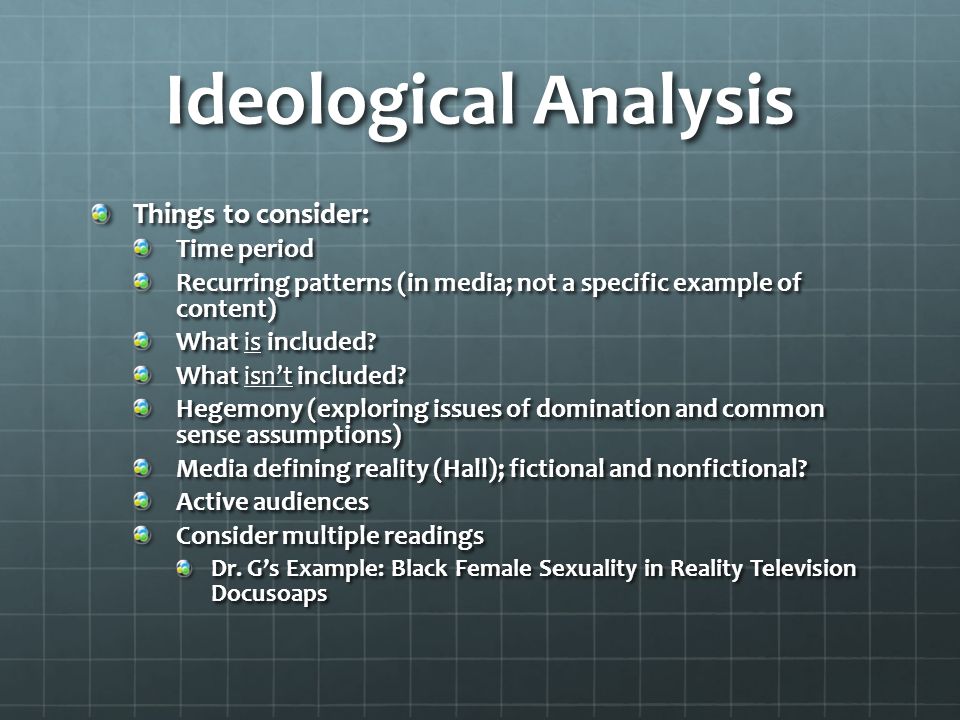 Ideological Analysis

Things to consider:

Time period

Recurring patterns (in media; not a specific example of content)

What is included?

What isn't included?

Hegemony (exploring issues of domination and common sense assumptions)

Media defining reality (Hall); fictional and nonfictional?

Active audiences

Consider multiple readings

Dr. G's Example: Black Female Sexuality in Reality Television Docusoaps